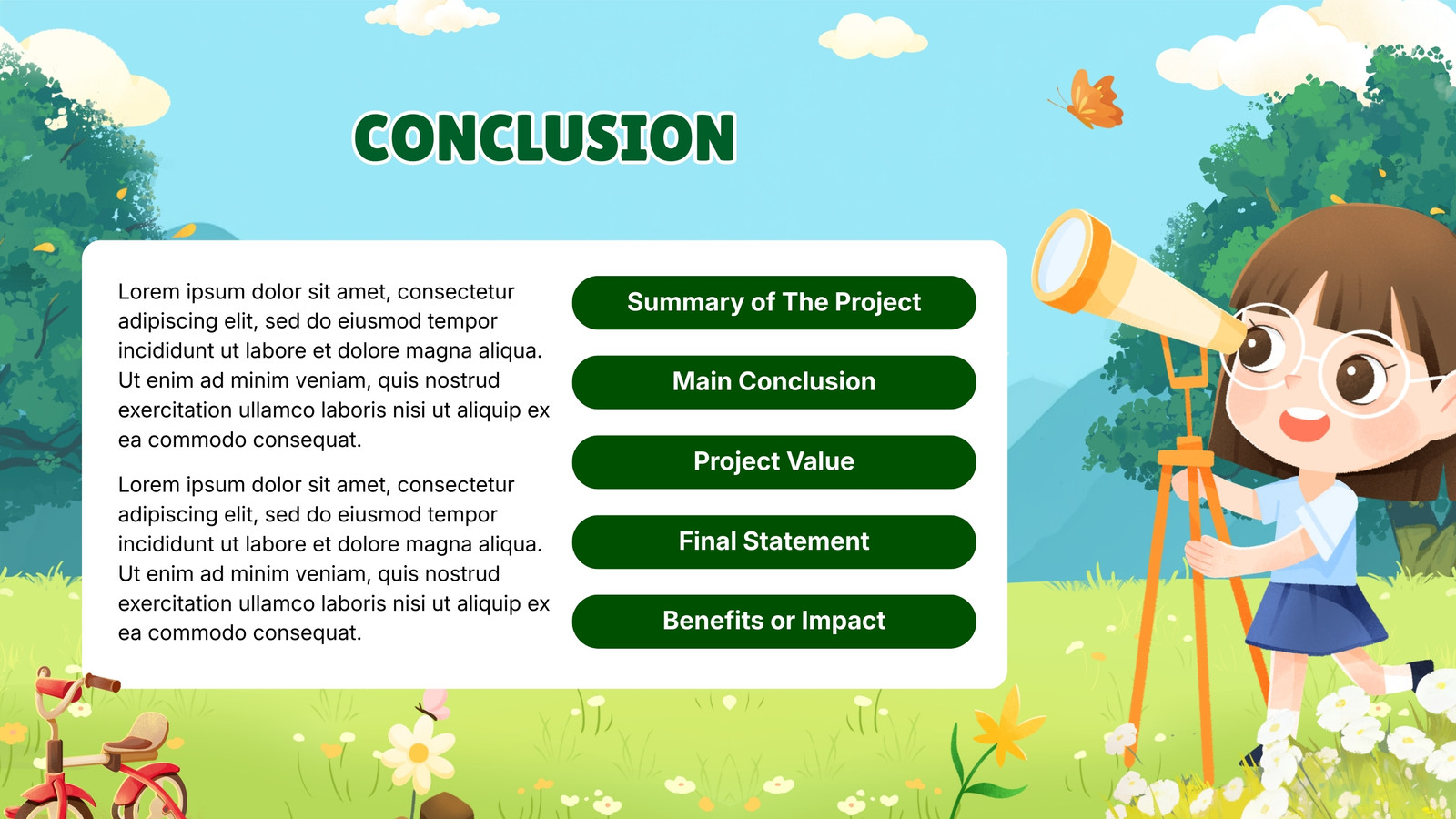 CONCLUSION

Lorem ipsum dolor sit amet, consectetur adipiscing elit, sed do eiusmod tempor incididunt ut labore et dolore magna aliqua. Ut enim ad minim veniam, quis nostrud exercitation ullamco laboris nisi ut aliquip ex ea commodo consequat.

Lorem ipsum dolor sit amet, consectetur adipiscing elit, sed do eiusmod tempor incididunt ut labore et dolore magna aliqua. Ut enim ad minim veniam, quis nostrud exercitation ullamco laboris nisi ut aliquip ex ea commodo consequat.

Summary of The Project

Main Conclusion

Project Value

Final Statement

Benefits or Impact